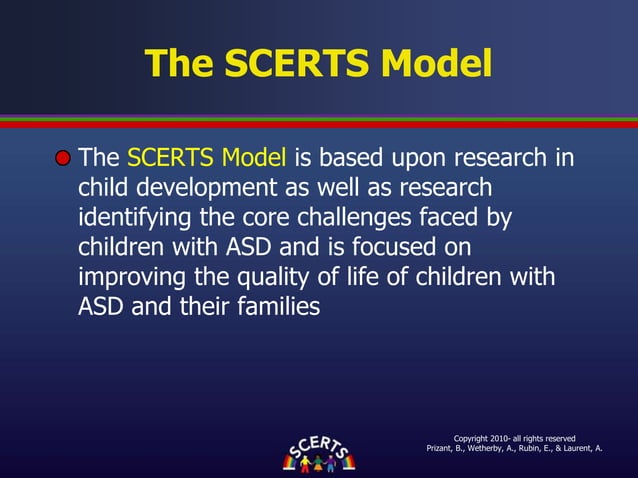 The SCERTS Model

The SCERTS Model is based upon research in child development as well as research identifying the core challenges faced by children with ASD and is focused on improving the quality of life of children with ASD and their families

SCERTS

Copyright 2010- all rights reserved
Prizant, B., Wetherby, A., Rubin, E., & Laurent, A.